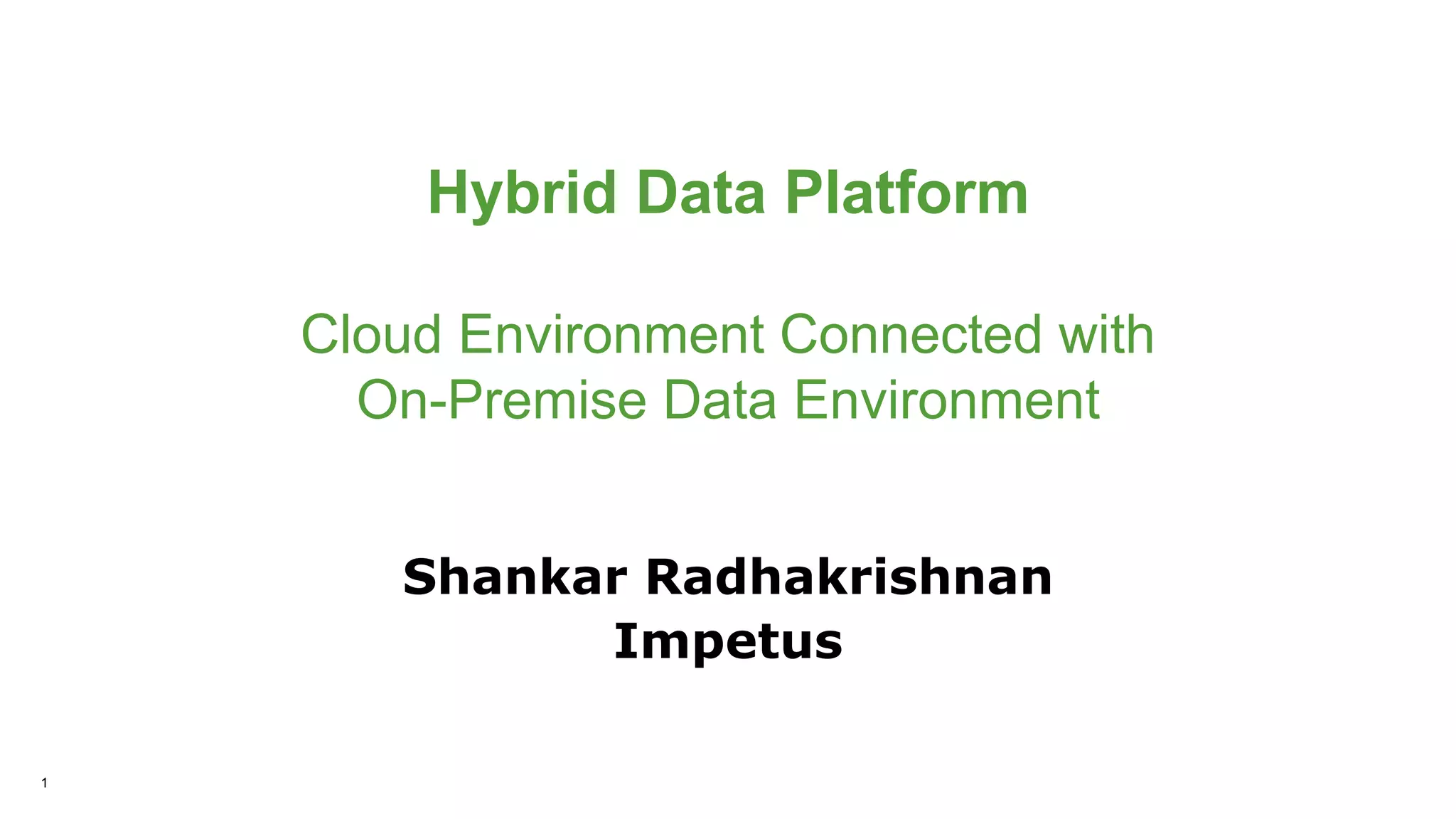 Hybrid Data Platform

Cloud Environment Connected with On-Premise Data Environment

Shankar Radhakrishnan
Impetus

1